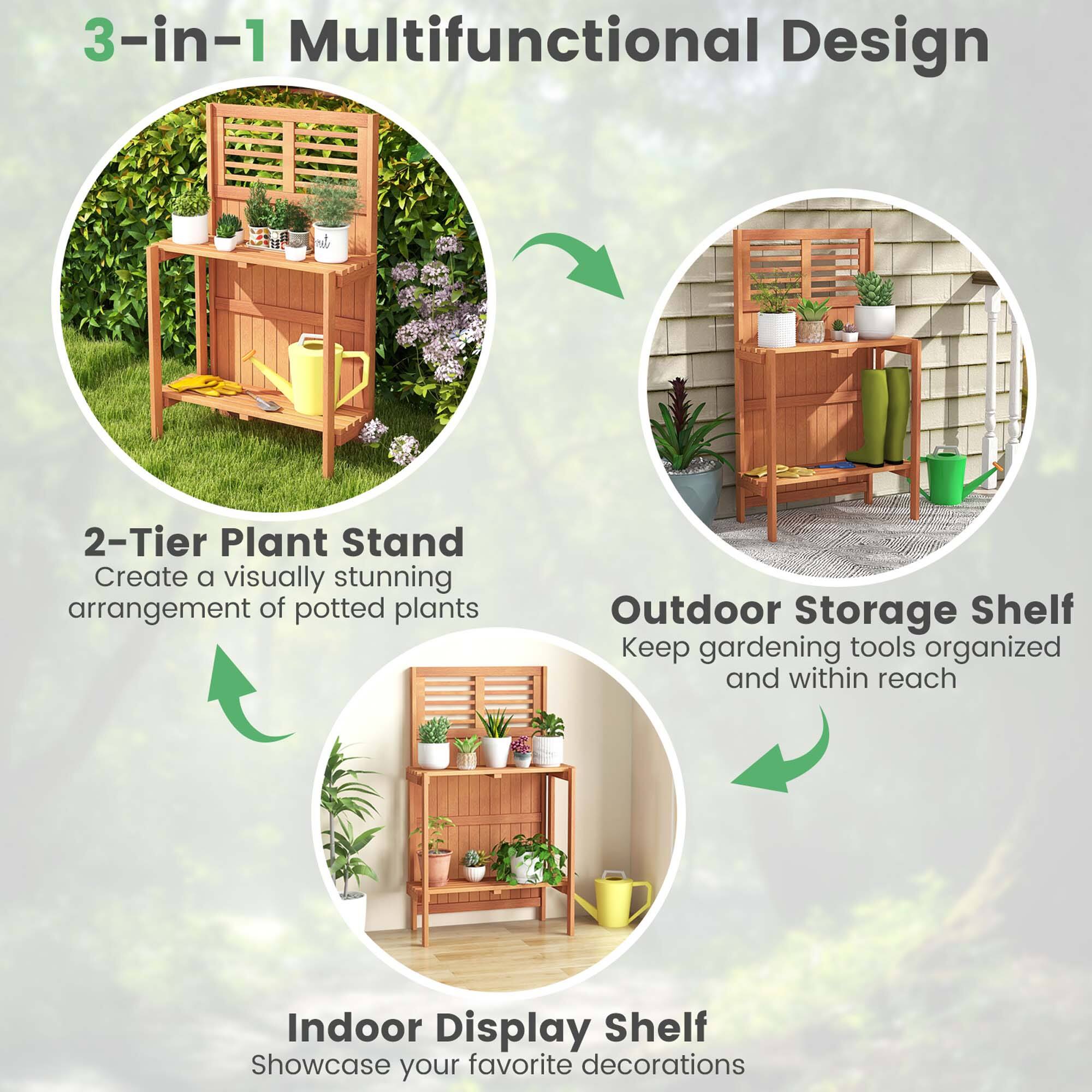 3-in-1 Multifunctional Design

2-Tier Plant Stand
Create a visually stunning arrangement of potted plants

Outdoor Storage Shelf
Keep gardening tools organized and within reach

Indoor Display Shelf
Showcase your favorite decorations